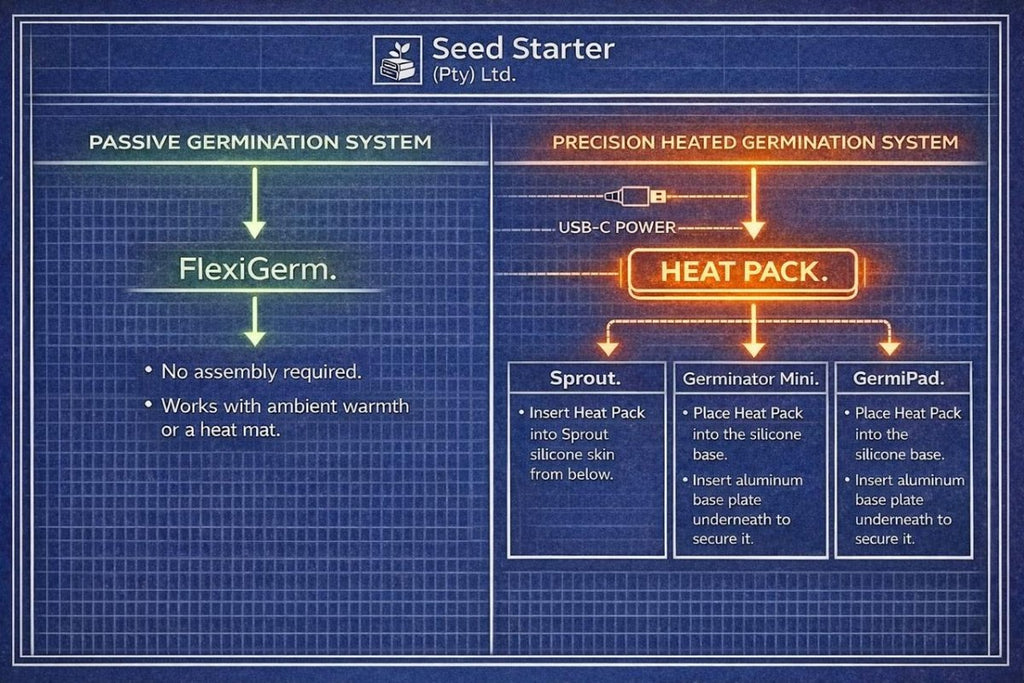 Seed Starter
(Pty) Ltd.

PASSIVE GERMINATION SYSTEM

FlexiGerm.

• No assembly required.
• Works with ambient warmth or a heat mat.

PRECISION HEATED GERMINATION SYSTEM

USB-C POWER

HEAT PACK.

Sprout.
• Insert Heat Pack into Sprout silicone skin from below.

Germinator Mini.
• Place Heat Pack into the silicone base.
• Insert aluminum base plate underneath to secure it.

GermiPad.
• Place Heat Pack into the silicone base.
• Insert aluminum base plate underneath to secure it.